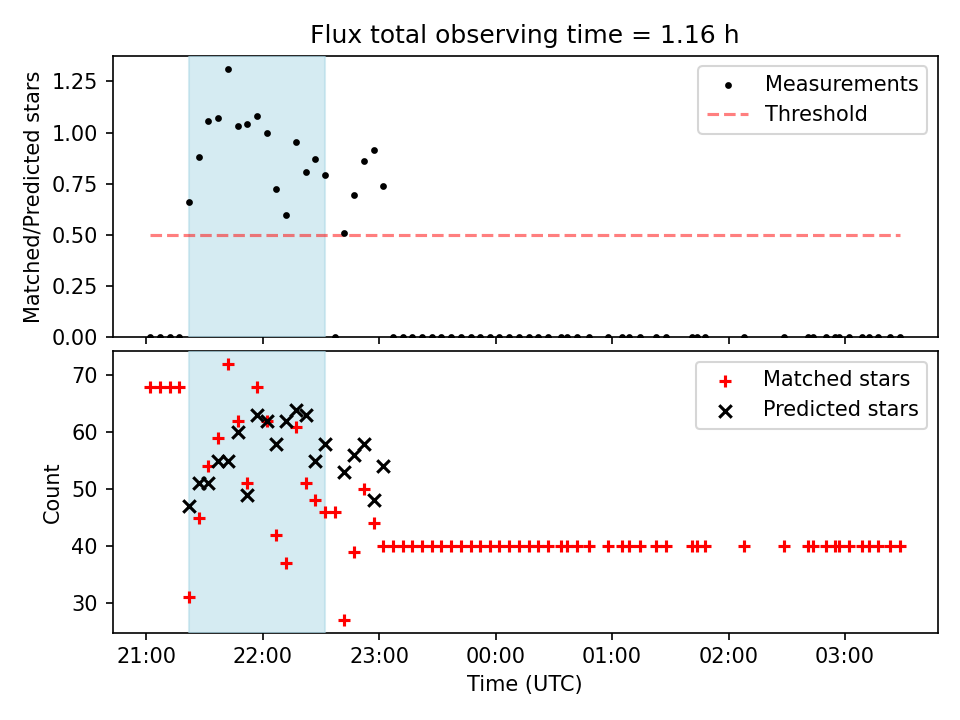 Flux total observing time = 1.16 h

Matched/Predicted stars

1.25
1.00
0.75
0.50
0.25
0.00

Measurements
Threshold

Count

70
60
50
40
30

Matched stars
Predicted stars

21:00 22:00 23:00 00:00 01:00 02:00 03:00

Time (UTC)